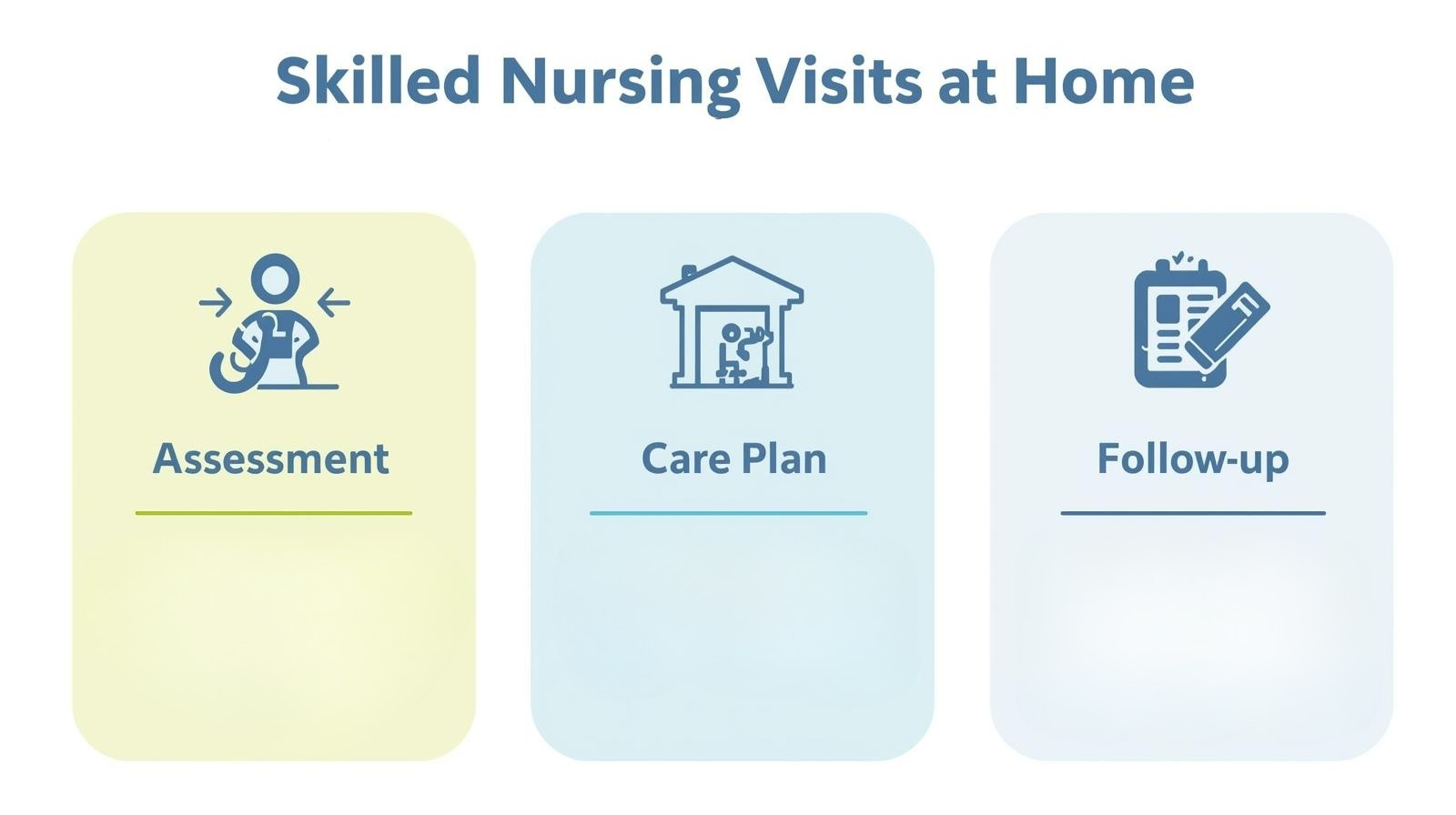 Skilled Nursing Visits at Home

Assessment

Care Plan

Follow-up